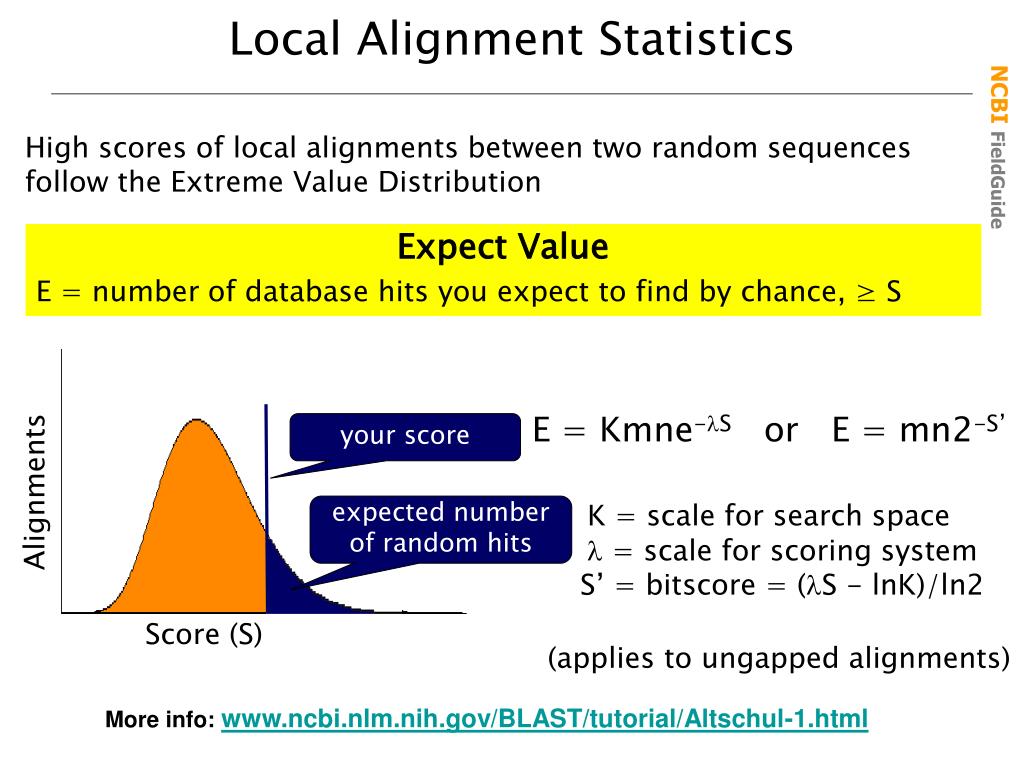 Local Alignment Statistics

NCBI FieldGuide

High scores of local alignments between two random sequences follow the Extreme Value Distribution

Expect Value

E = number of database hits you expect to find by chance, $\geq$ S

Alignments

Score (S)

your score

expected number of random hits

$E = Kmne^{-\lambda S}$ or $E = mn2^{-S'}$

K = scale for search space
$\lambda$ = scale for scoring system
S' = bitscore = ($\lambda$S - lnK)/ln2

(applies to ungapped alignments)

More info: www.ncbi.nlm.nih.gov/BLAST/tutorial/Altschul-1.html